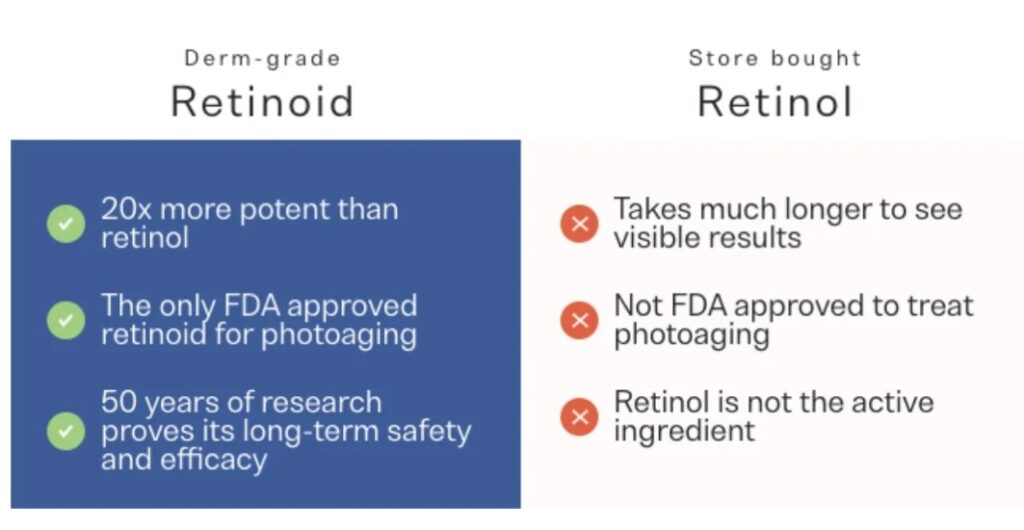 Derm-grade
Retinoid

20x more potent than retinol

The only FDA approved retinoid for photoaging

50 years of research proves its long-term safety and efficacy

Store bought
Retinol

Takes much longer to see visible results

Not FDA approved to treat photoaging

Retinol is not the active ingredient